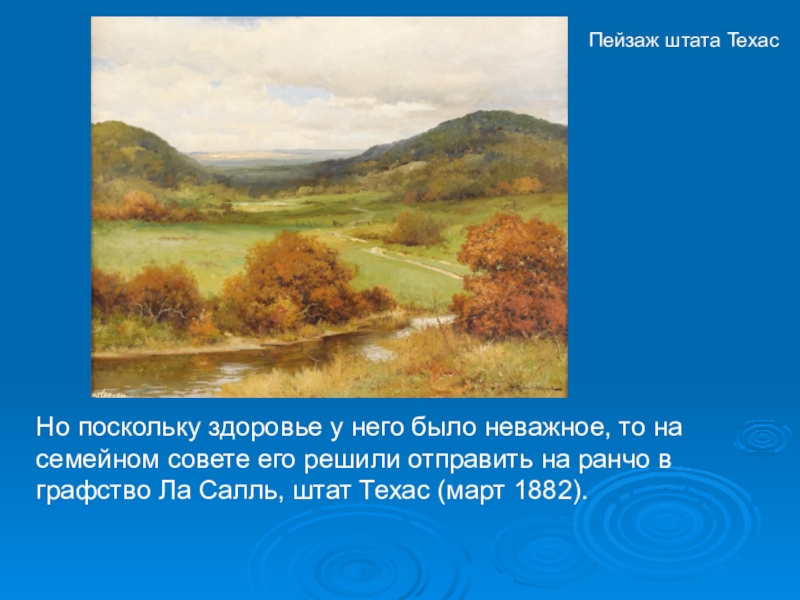 Пейзаж штата Техас

Но поскольку здоровье у него было неважное, то на семейном совете его решили отправить на ранчо в графство Ла Салль, штат Техас (март 1882).